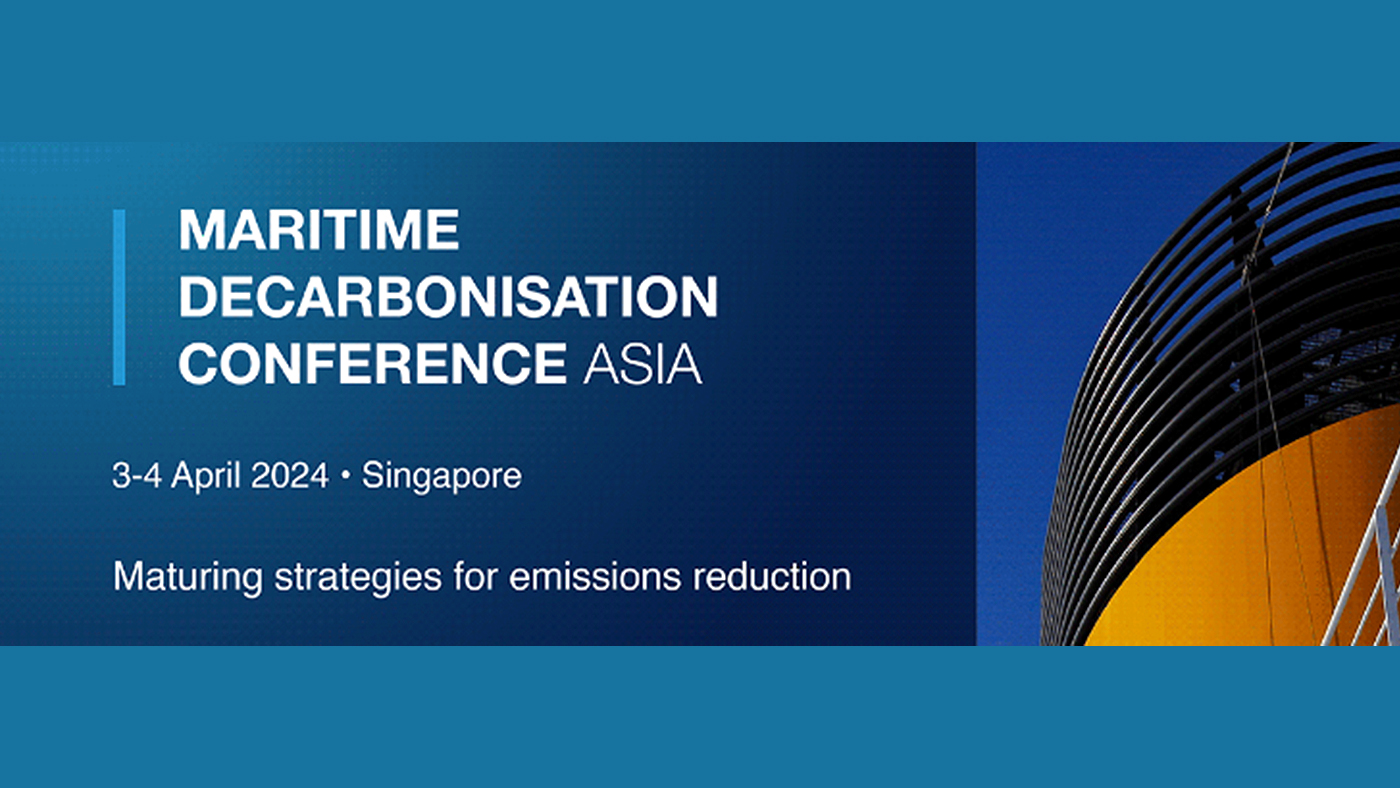 MARITIME DECARBONISATION CONFERENCE ASIA

3-4 April 2024 • Singapore

Maturing strategies for emissions reduction